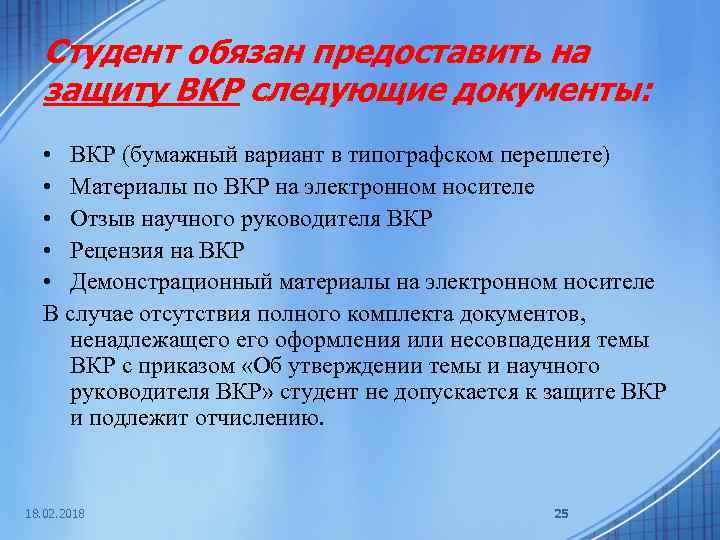 Студент обязан предоставить на защиту ВКР следующие документы:

• ВКР (бумажный вариант в типографском переплете)
• Материалы по ВКР на электронном носителе
• Отзыв научного руководителя ВКР
• Рецензия на ВКР
• Демонстрационный материалы на электронном носителе

В случае отсутствия полного комплекта документов, ненадлежащего его оформления или несовпадения темы ВКР с приказом «Об утверждении темы и научного руководителя ВКР» студент не допускается к защите ВКР и подлежит отчислению.

18.02.2018

25